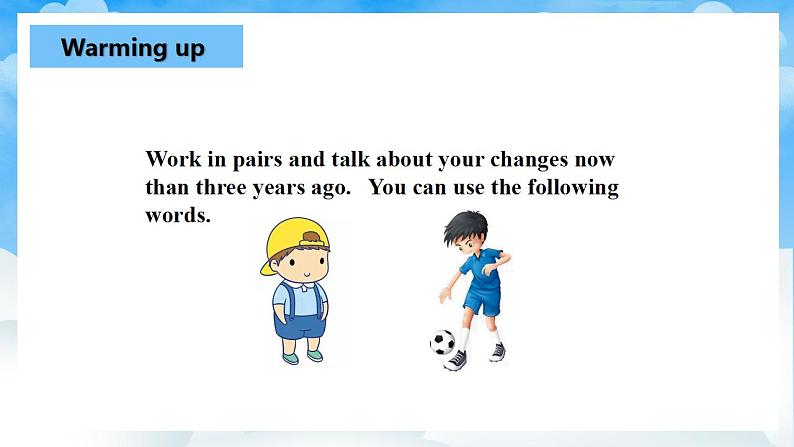 Warming up

Work in pairs and talk about your changes now than three years ago. You can use the following words.